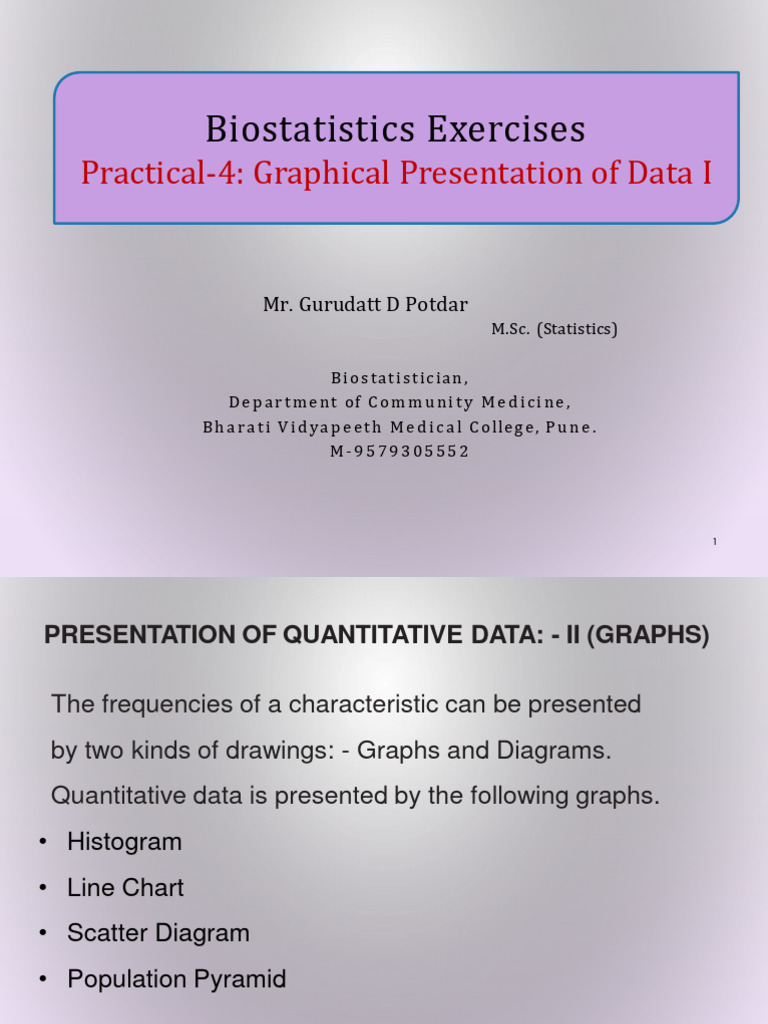 Biostatistics Exercises
Practical-4: Graphical Presentation of Data I

Mr. Gurudatt D Potdar
M.Sc. (Statistics)

Biostatistician,
Department of Community Medicine,
Bharati Vidyapeeth Medical College, Pune.
M-9579305552

1

PRESENTATION OF QUANTITATIVE DATA: - II (GRAPHS)

The frequencies of a characteristic can be presented by two kinds of drawings: - Graphs and Diagrams. Quantitative data is presented by the following graphs.

• Histogram
• Line Chart
• Scatter Diagram
• Population Pyramid